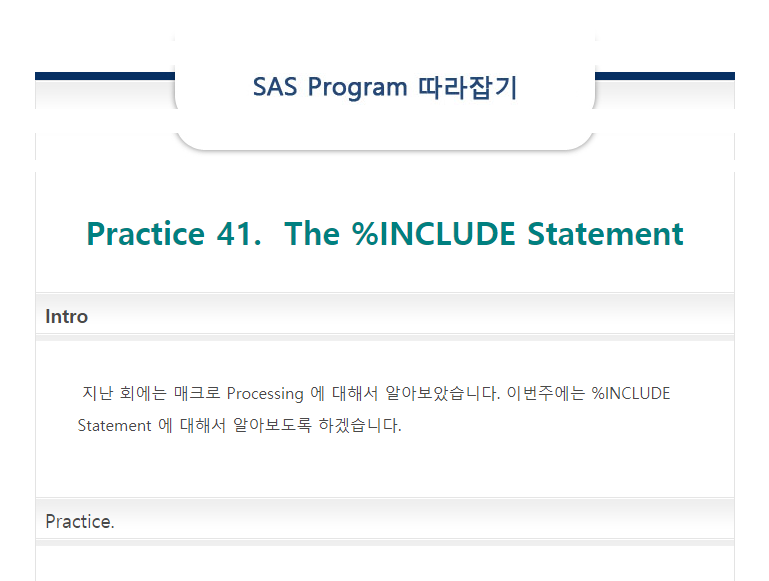 SAS Program 따라잡기

Practice 41. The %INCLUDE Statement

Intro

지난 회에는 매크로 Processing 에 대해서 알아보았습니다. 이번주에는 %INCLUDE Statement 에 대해서 알아보도록 하겠습니다.

Practice.